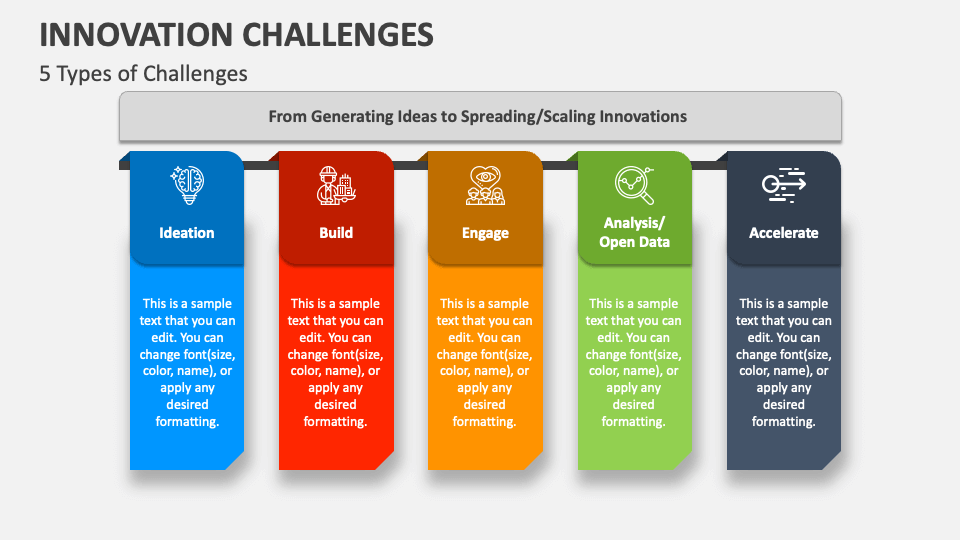 INNOVATION CHALLENGES

5 Types of Challenges

From Generating Ideas to Spreading/Scaling Innovations

Ideation

This is a sample text that you can edit. You can change font(size, color, name), or apply any desired formatting.

Build

This is a sample text that you can edit. You can change font(size, color, name), or apply any desired formatting.

Engage

This is a sample text that you can edit. You can change font(size, color, name), or apply any desired formatting.

Analysis/ Open Data

This is a sample text that you can edit. You can change font(size, color, name), or apply any desired formatting.

Accelerate

This is a sample text that you can edit. You can change font(size, color, name), or apply any desired formatting.